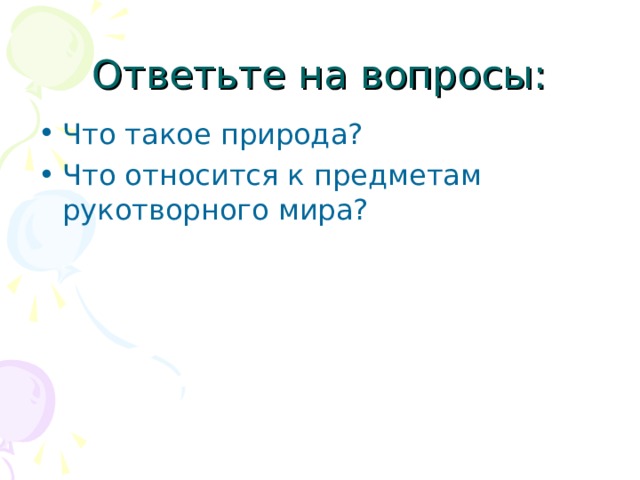 Ответьте на вопросы:

• Что такое природа?
• Что относится к предметам рукотворного мира?